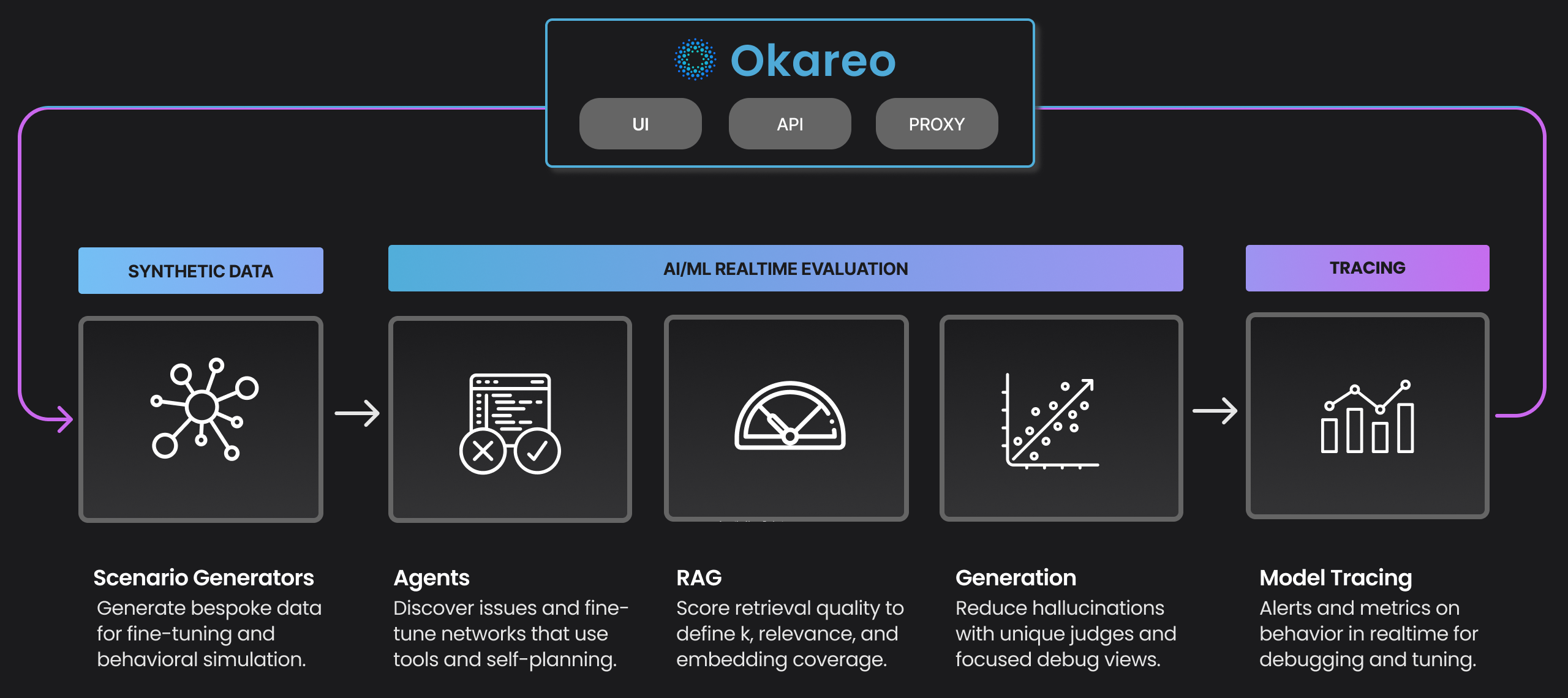 Okareo

UI

API

PROXY

SYNTHETIC DATA

AI/ML REALTIME EVALUATION

TRACING

Scenario Generators
Generate bespoke data for fine-tuning and behavioral simulation.

Agents
Discover issues and fine-tune networks that use tools and self-planning.

RAG
Score retrieval quality to define k, relevance, and embedding coverage.

Generation
Reduce hallucinations with unique judges and focused debug views.

Model Tracing
Alerts and metrics on behavior in realtime for debugging and tuning.